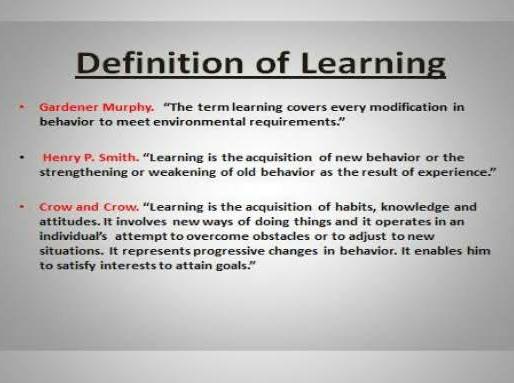 Definition of Learning

• Gardener Murphy. "The term learning covers every modification in behavior to meet environmental requirements."

• Henry P. Smith. "Learning is the acquisition of new behavior or the strengthening or weakening of old behavior as the result of experience."

• Crow and Crow. "Learning is the acquisition of habits, knowledge and attitudes. It involves new ways of doing things and it operates in an individual's attempt to overcome obstacles or to adjust to new situations. It represents progressive changes in behavior. It enables him to satisfy interests to attain goals."